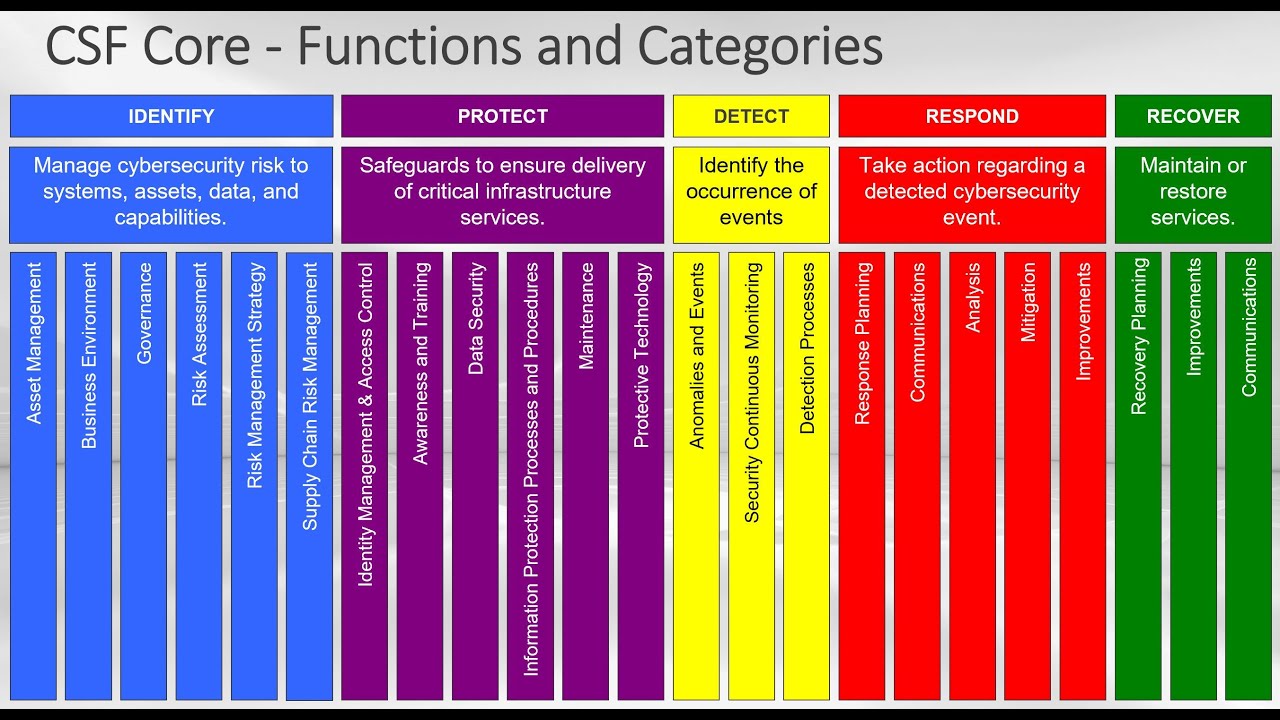 CSF Core - Functions and Categories

IDENTIFY

Manage cybersecurity risk to systems, assets, data, and capabilities.

Asset Management

Business Environment

Governance

Risk Assessment

Risk Management Strategy

Supply Chain Risk Management

PROTECT

Safeguards to ensure delivery of critical infrastructure services.

Identity Management & Access Control

Awareness and Training

Data Security

Information Protection Processes and Procedures

Maintenance

Protective Technology

DETECT

Identify the occurrence of events

Anomalies and Events

Security Continuous Monitoring

Detection Processes

RESPOND

Take action regarding a detected cybersecurity event.

Response Planning

Communications

Analysis

Mitigation

Improvements

RECOVER

Maintain or restore services.

Recovery Planning

Improvements

Communications